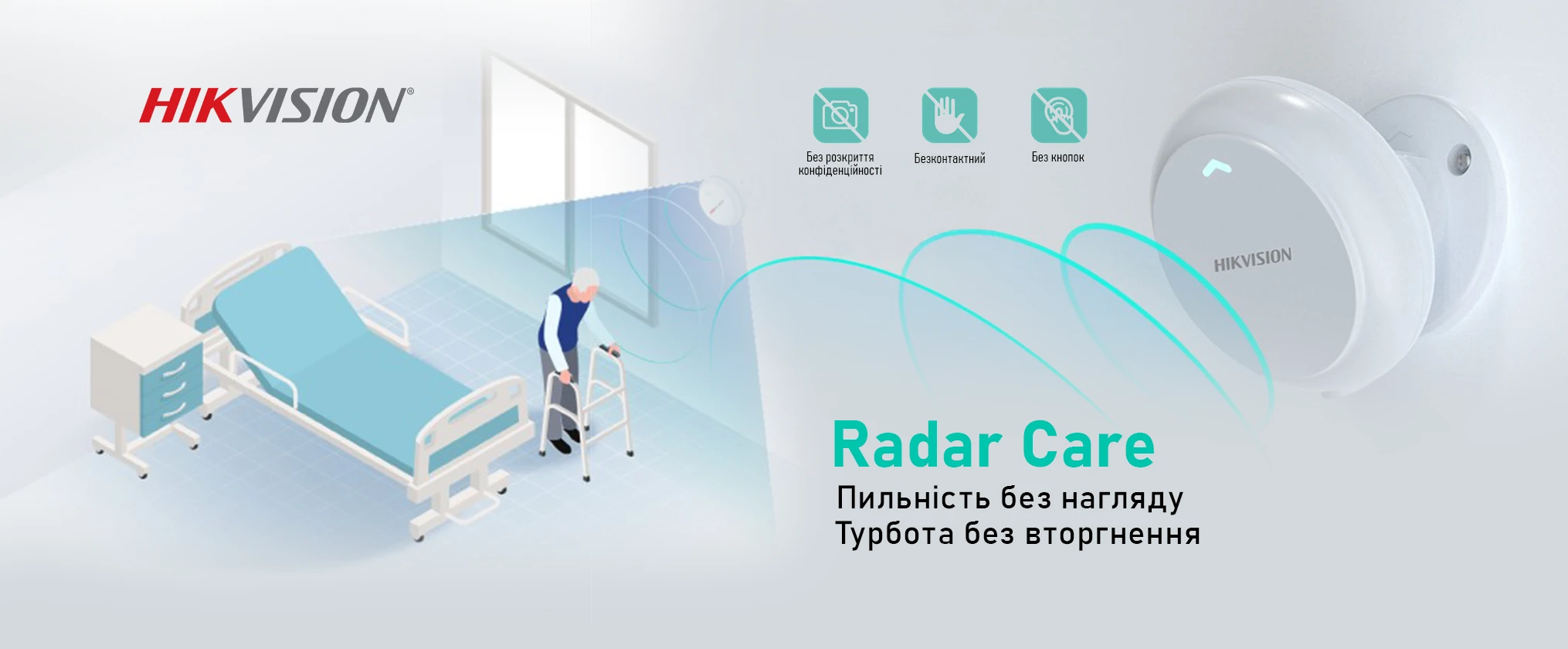 HIKVISION®

Без розкриття конфіденційності

Безконтактний

Без кнопок

HIKVISION

Radar Care

Пильність без нагляду
Турбота без вторгнення